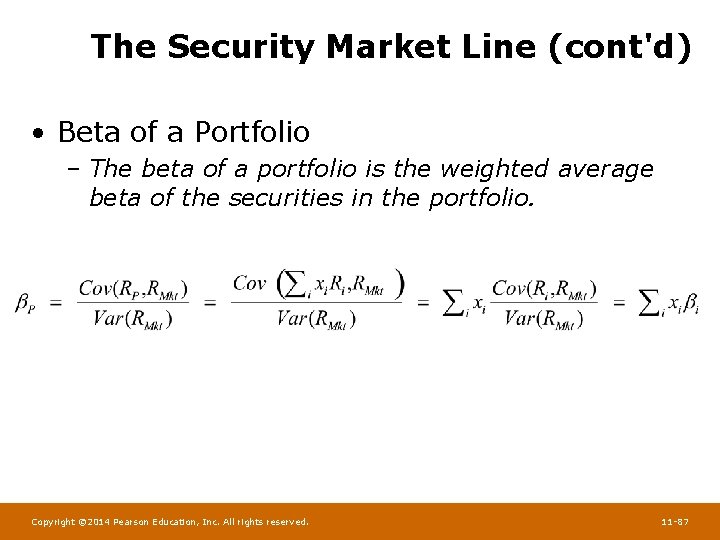 The Security Market Line (cont'd)

• Beta of a Portfolio

– The beta of a portfolio is the weighted average beta of the securities in the portfolio.

$\beta_P = \frac{Cov(R_P, R_{Mkt})}{Var(R_{Mkt})} = \frac{Cov\left(\sum_i x_i R_i, R_{Mkt}\right)}{Var(R_{Mkt})} = \sum_i x_i \frac{Cov(R_i, R_{Mkt})}{Var(R_{Mkt})} = \sum_i x_i \beta_i$

Copyright ©2014 Pearson Education, Inc. All rights reserved.

11-87